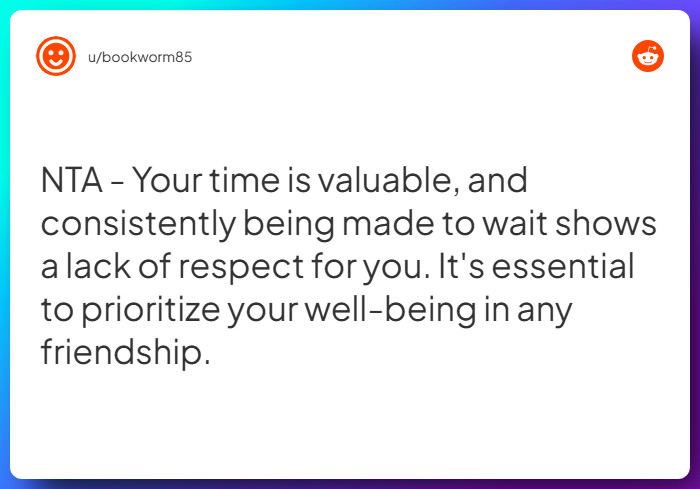 u/bookworm85

NTA - Your time is valuable, and consistently being made to wait shows a lack of respect for you. It's essential to prioritize your well-being in any friendship.